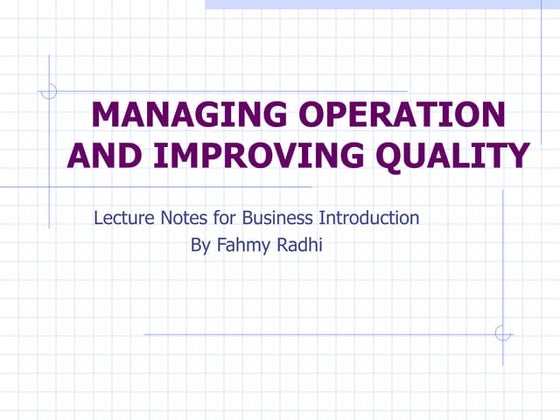 MANAGING OPERATION AND IMPROVING QUALITY

Lecture Notes for Business Introduction
By Fahmy Radhi